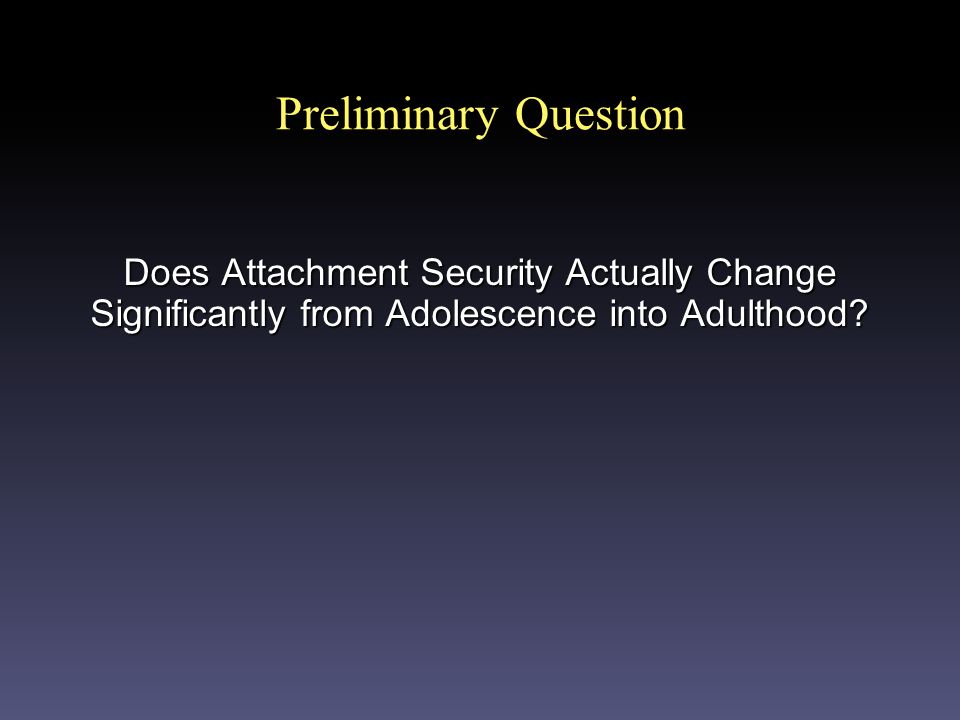 Preliminary Question

Does Attachment Security Actually Change Significantly from Adolescence into Adulthood?